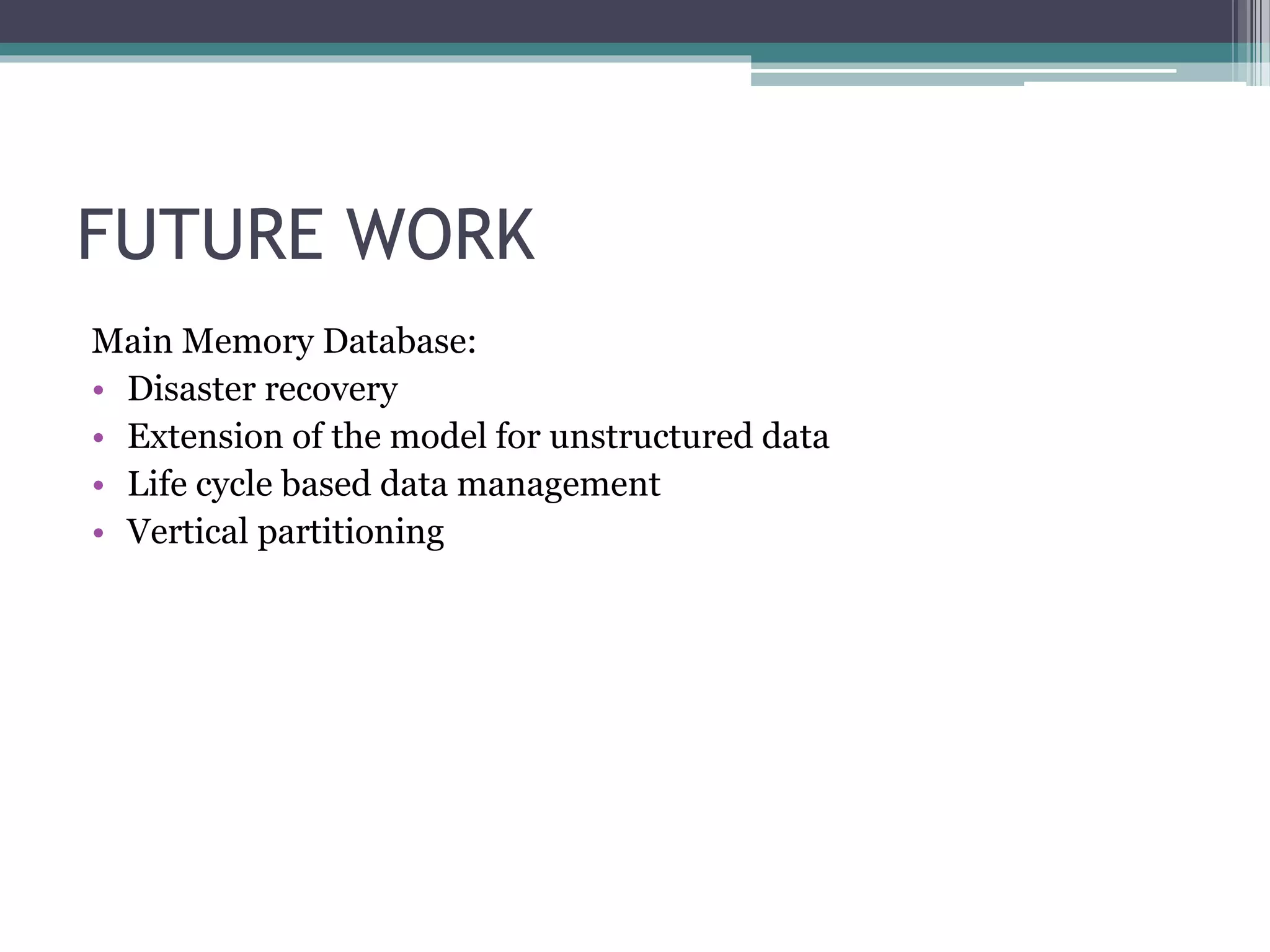 FUTURE WORK

Main Memory Database:
• Disaster recovery
• Extension of the model for unstructured data
• Life cycle based data management
• Vertical partitioning